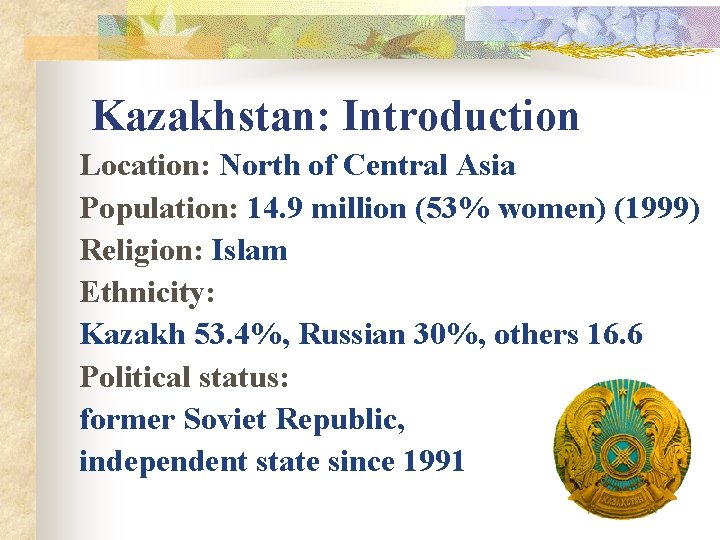 Kazakhstan: Introduction

Location: North of Central Asia

Population: 14.9 million (53% women) (1999)

Religion: Islam

Ethnicity:

Kazakh 53.4%, Russian 30%, others 16.6

Political status:

former Soviet Republic,

independent state since 1991

ҚАЗАҚСТАН